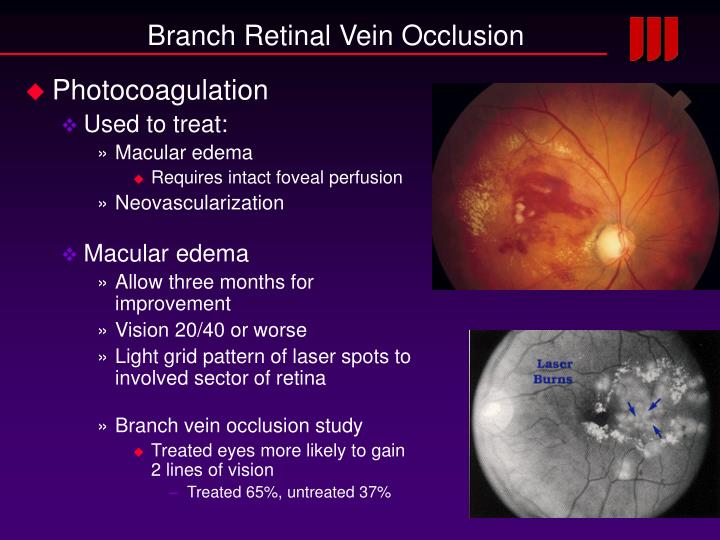 Branch Retinal Vein Occlusion

• Photocoagulation

• Used to treat:

» Macular edema

• Requires intact foveal perfusion

» Neovascularization

• Macular edema

» Allow three months for improvement

» Vision 20/40 or worse

» Light grid pattern of laser spots to involved sector of retina

» Branch vein occlusion study

• Treated eyes more likely to gain 2 lines of vision

- Treated 65%, untreated 37%

Laser Burns